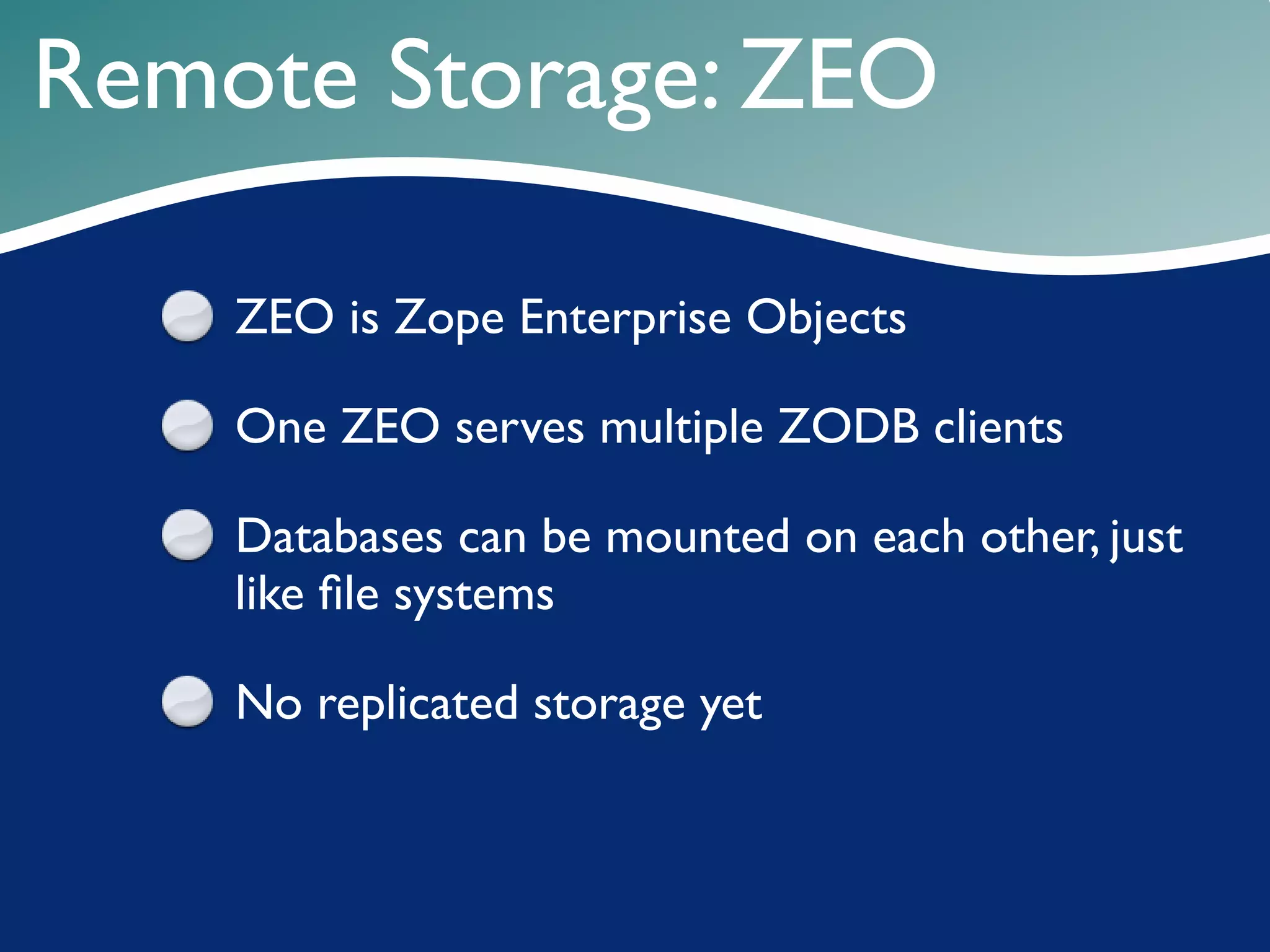 Remote Storage: ZEO

ZEO is Zope Enterprise Objects

One ZEO serves multiple ZODB clients

Databases can be mounted on each other, just like file systems

No replicated storage yet